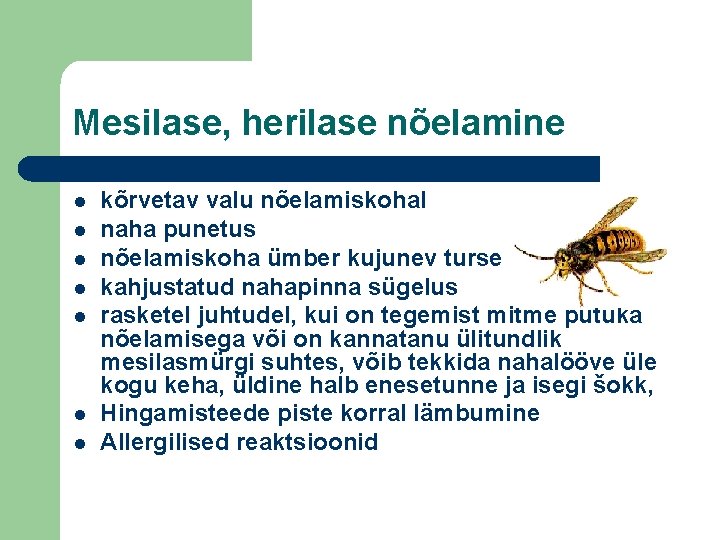 Mesilase, herilase nõelamine

- kõrvetav valu nõelamiskohal
- naha punetus
- nõelamiskoha ümber kujunev turse
- kahjustatud nahapinna sügelus
- rasketel juhtudel, kui on tegemist mitme putuka nõelamisega või on kannatanu ülitundlik mesilasmürgi suhtes, võib tekkida nahalööve üle kogu keha, üldine halb enesetunne ja isegi šokk,
- Hingamisteede piste korral lämbumine
- Allergilised reaktsioonid